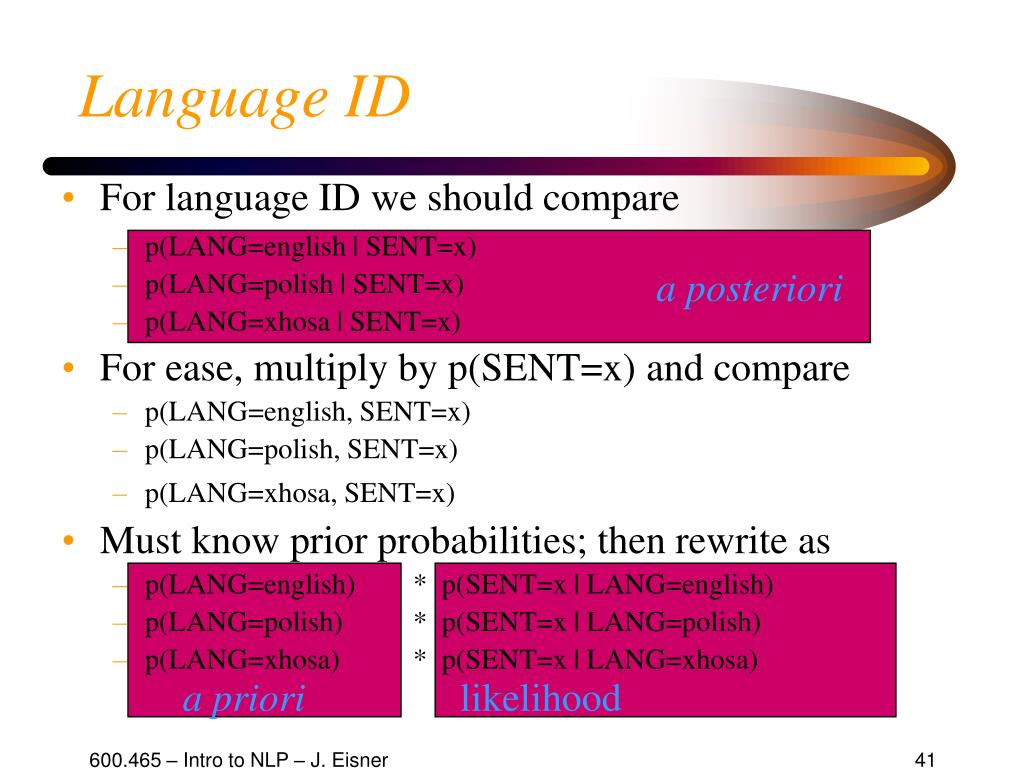 Language ID

• For language ID we should compare
– p(LANG=english | SENT=x)
– p(LANG=polish | SENT=x)
– p(LANG=xhosa | SENT=x)

a posteriori

• For ease, multiply by p(SENT=x) and compare
– p(LANG=english, SENT=x)
– p(LANG=polish, SENT=x)
– p(LANG=xhosa, SENT=x)

• Must know prior probabilities; then rewrite as
– p(LANG=english) * p(SENT=x | LANG=english)
– p(LANG=polish) * p(SENT=x | LANG=polish)
– p(LANG=xhosa) * p(SENT=x | LANG=xhosa)

a priori

likelihood

600.465 – Intro to NLP – J. Eisner

41